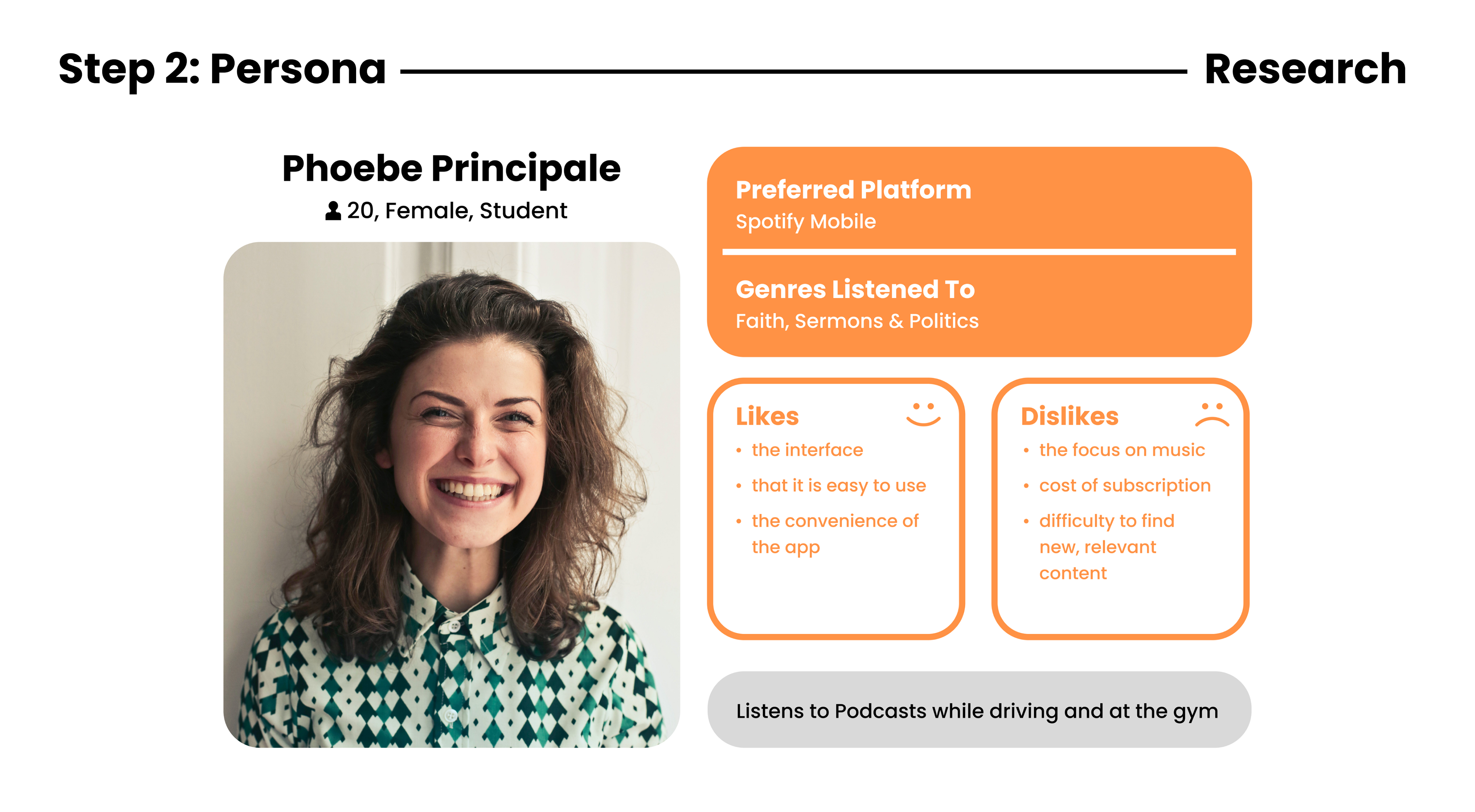 Step 2: Persona

Research

Phoebe Principale

20, Female, Student

Preferred Platform
Spotify Mobile

Genres Listened To
Faith, Sermons & Politics

Likes
• the interface
• that it is easy to use
• the convenience of the app

Dislikes
• the focus on music
• cost of subscription
• difficulty to find new, relevant content

Listens to Podcasts while driving and at the gym